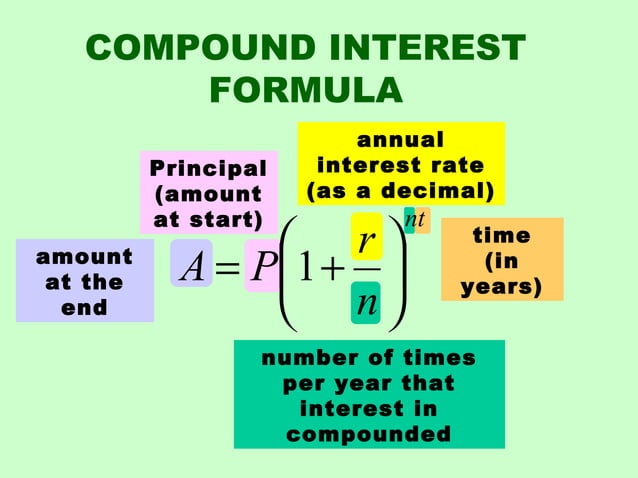 COMPOUND INTEREST FORMULA

annual interest rate (as a decimal)

Principal (amount at start)

amount at the end

$A = P\left(1+\frac{r}{n}\right)^{nt}$

time (in years)

number of times per year that interest in compounded